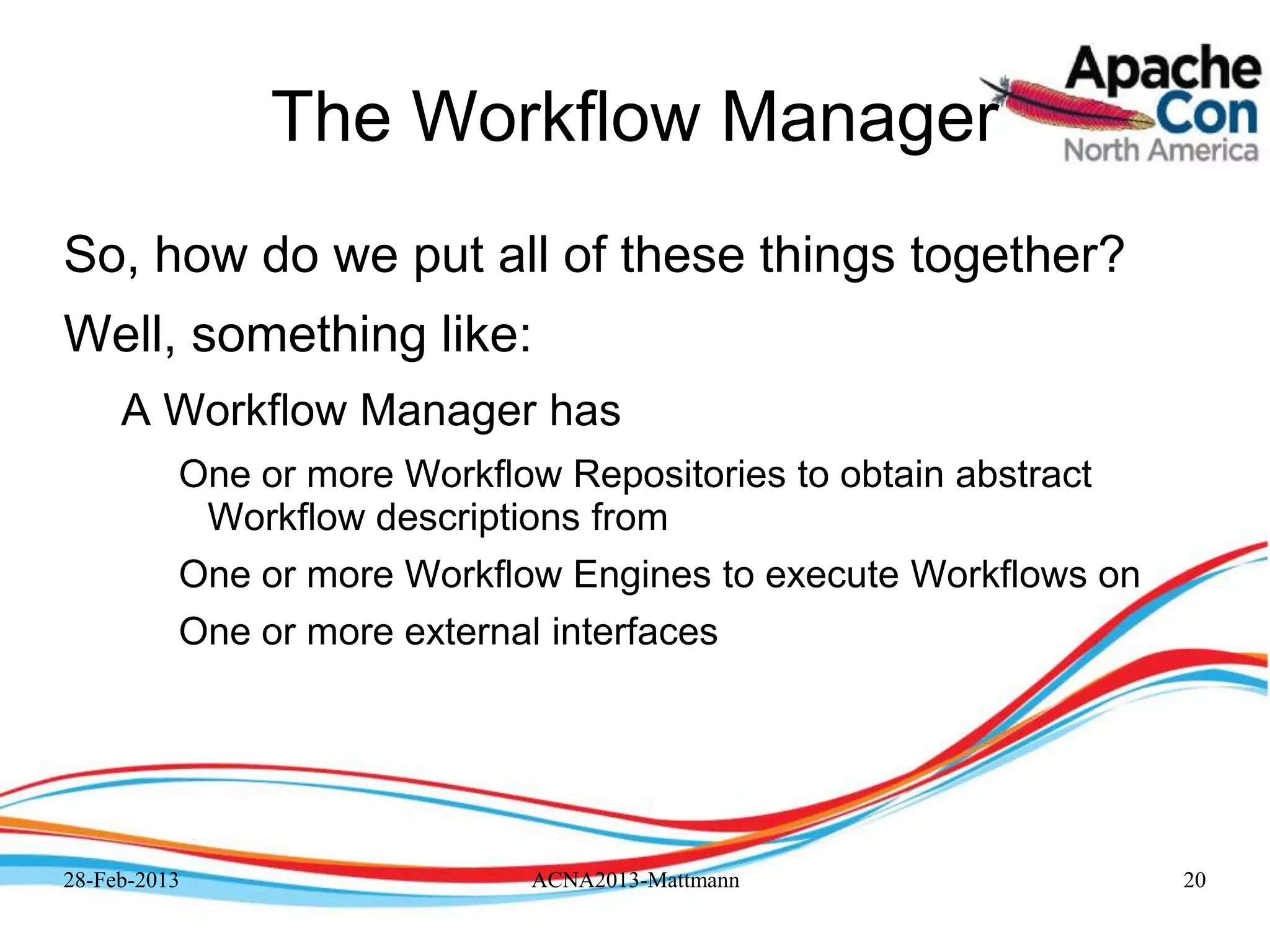 The Workflow Manager

Apache Con North America

So, how do we put all of these things together?

Well, something like:

A Workflow Manager has

One or more Workflow Repositories to obtain abstract Workflow descriptions from

One or more Workflow Engines to execute Workflows on

One or more external interfaces

28-Feb-2013

ACNA2013-Mattmann

20